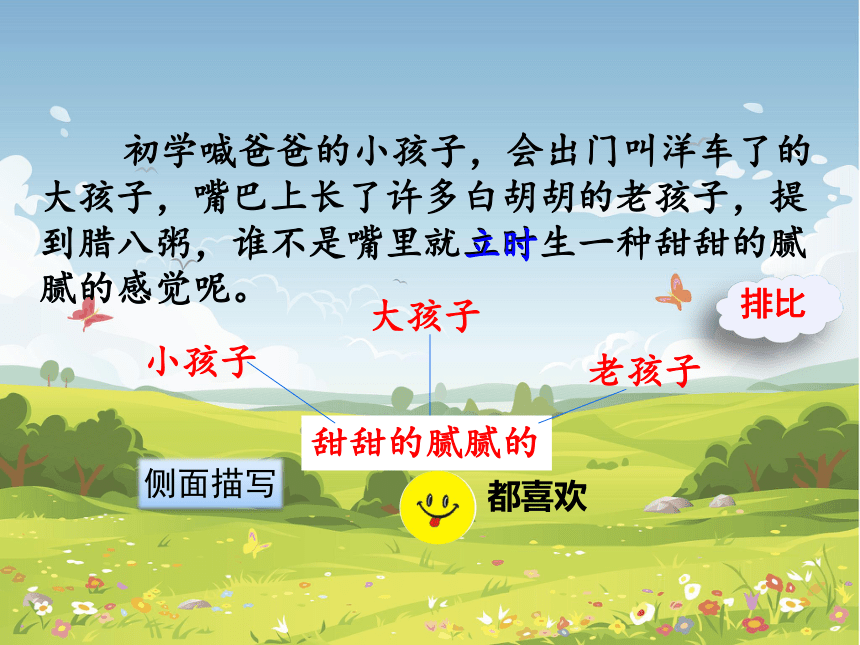 初学喊爸爸的小孩子，会出门叫洋车了的大孩子，嘴巴上长了许多白胡胡的老孩子，提到腊八粥，谁不是嘴里就立时生一种甜甜的腻腻的感觉呢。

排比

大孩子

小孩子

老孩子

甜甜的腻腻的

侧面描写

都喜欢